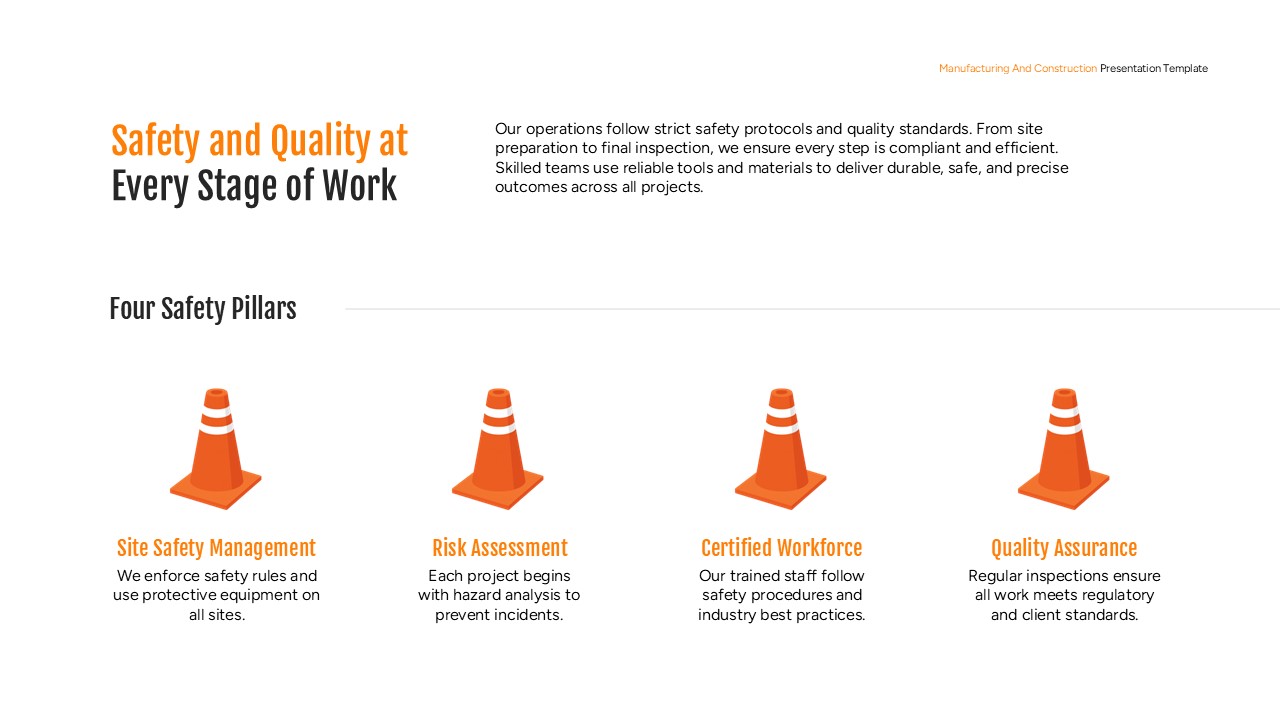 Manufacturing And Construction Presentation Template

Safety and Quality at Every Stage of Work

Our operations follow strict safety protocols and quality standards. From site preparation to final inspection, we ensure every step is compliant and efficient. Skilled teams use reliable tools and materials to deliver durable, safe, and precise outcomes across all projects.

Four Safety Pillars

Site Safety Management
We enforce safety rules and use protective equipment on all sites.

Risk Assessment
Each project begins with hazard analysis to prevent incidents.

Certified Workforce
Our trained staff follow safety procedures and industry best practices.

Quality Assurance
Regular inspections ensure all work meets regulatory and client standards.